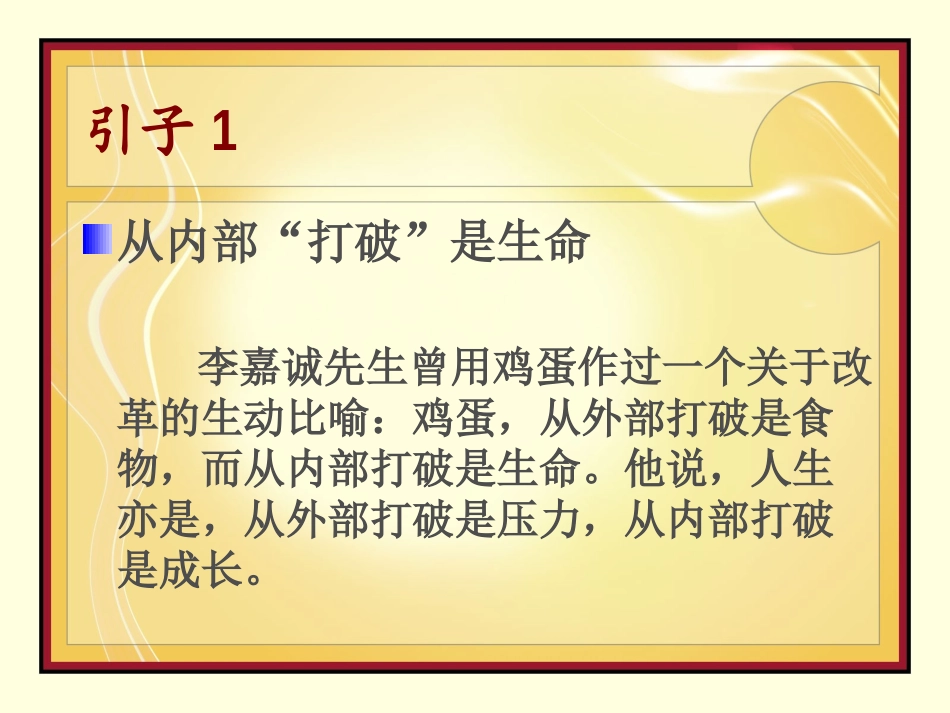 引子 1

从内部“打破”是生命

李嘉诚先生曾用鸡蛋作过一个关于改革的生动比喻：鸡蛋，从外部打破是食物，而从内部打破是生命。他说，人生亦是，从外部打破是压力，从内部打破是成长。